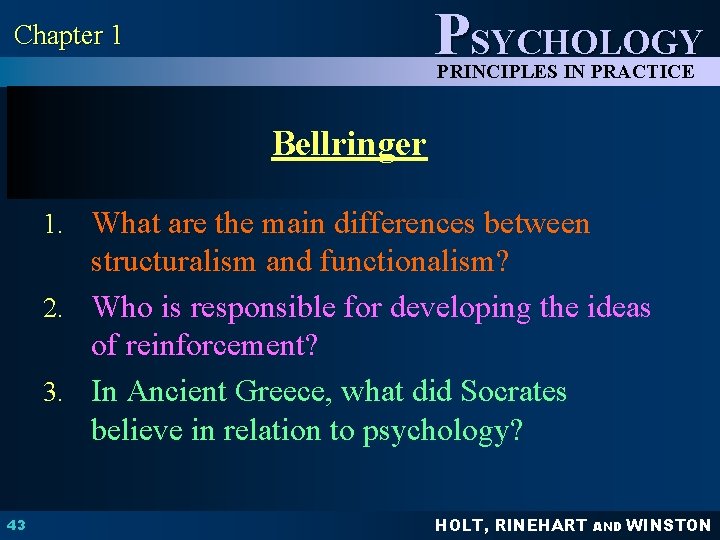 Chapter 1

PSYCHOLOGY
PRINCIPLES IN PRACTICE

Bellringer

1. What are the main differences between structuralism and functionalism?
2. Who is responsible for developing the ideas of reinforcement?
3. In Ancient Greece, what did Socrates believe in relation to psychology?

43

HOLT, RINEHART AND WINSTON